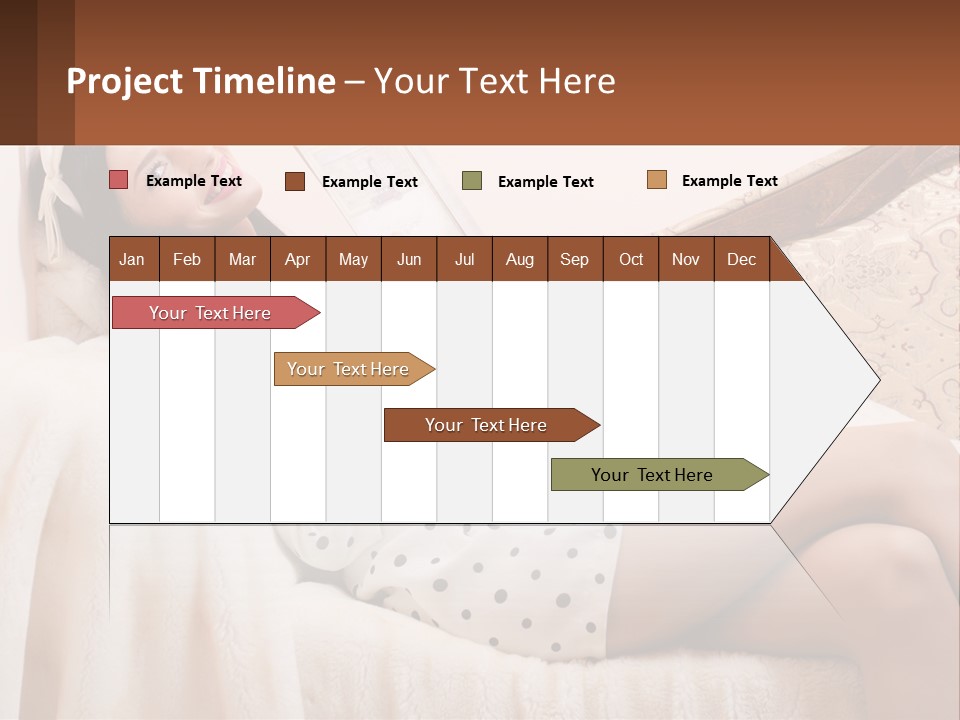 Project Timeline – Your Text Here

Example Text Example Text Example Text Example Text

| Jan | Feb | Mar | Apr | May | Jun | Jul | Aug | Sep | Oct | Nov | Dec |
|---|---|---|---|---|---|---|---|---|---|---|---|

Your Text Here

Your Text Here

Your Text Here

Your Text Here